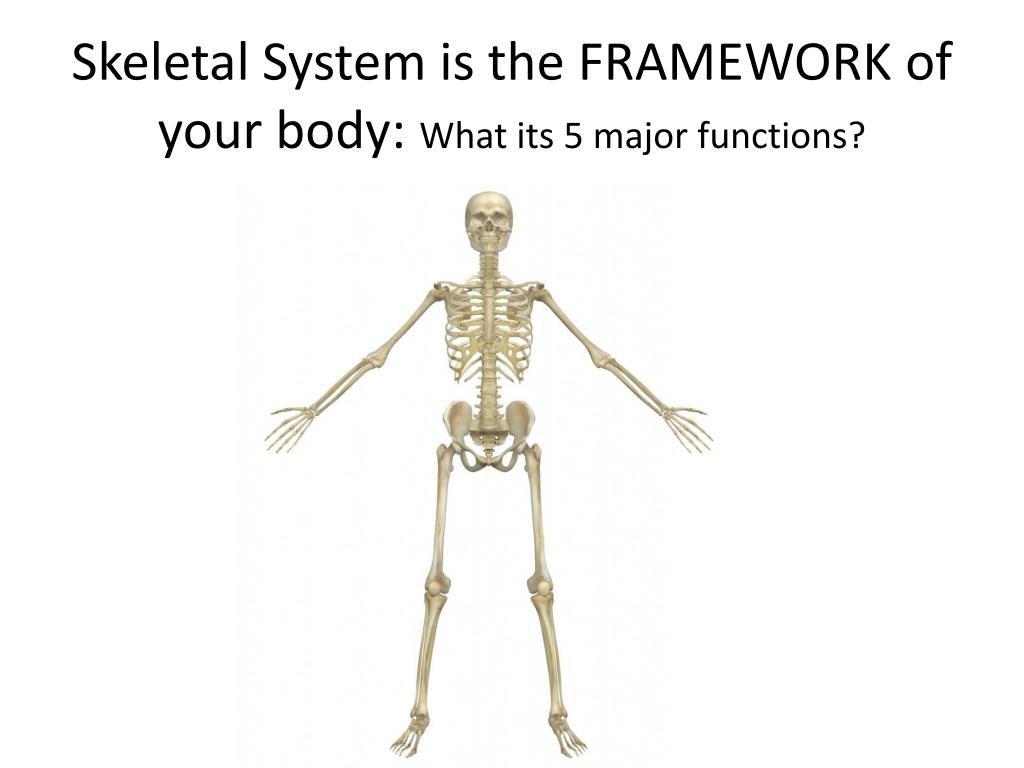 Skeletal System is the FRAMEWORK of your body: What its 5 major functions?